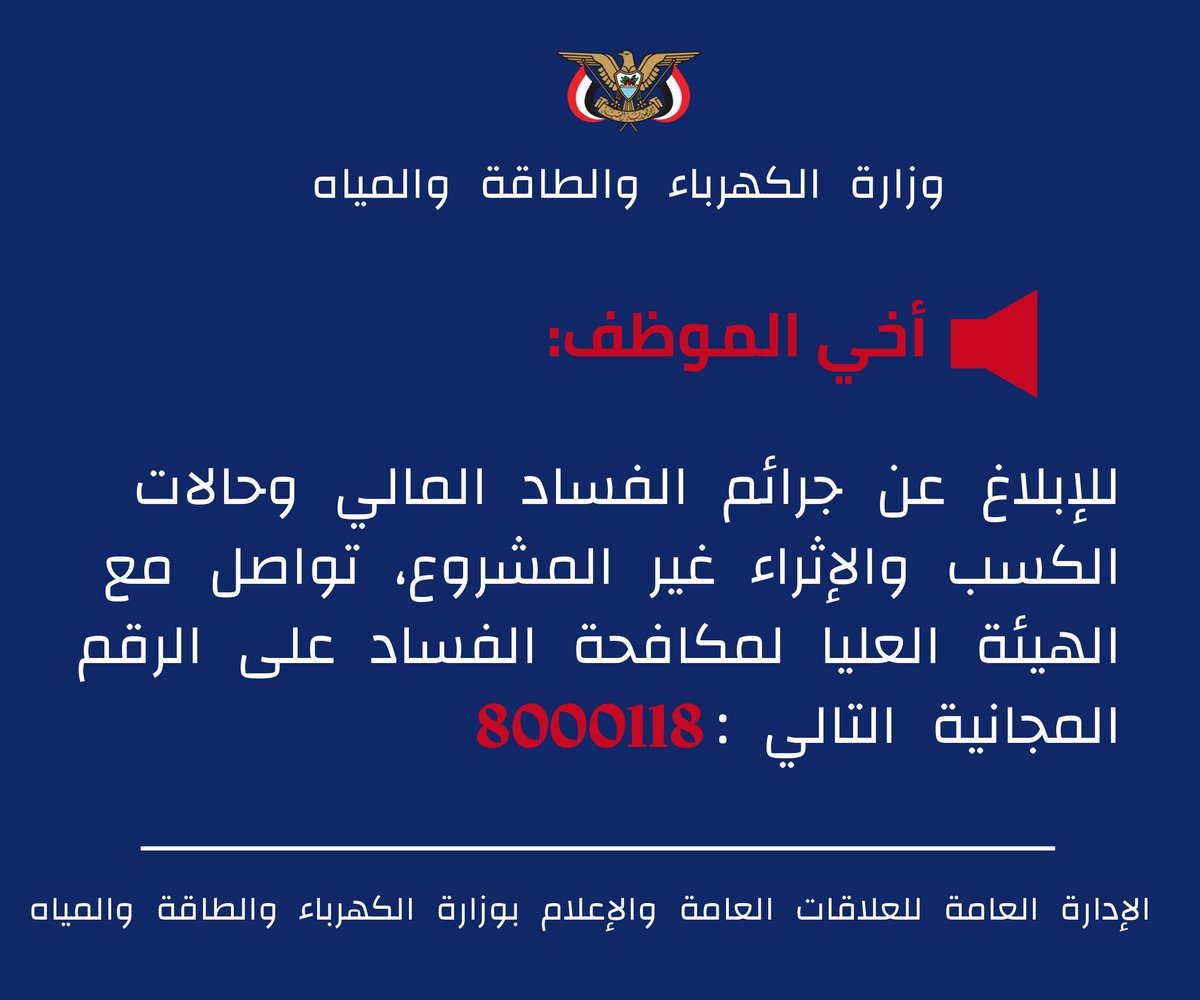 وزارة الكهرباء والطاقة والمياه

أخي الموظف:

للإبلاغ عن جرائم الفساد المالي وحالات الكسب والإثراء غير المشروع، تواصل مع الهيئة العليا لمكافحة الفساد على الرقم المجانية التالي : 8000118

الإدارة العامة للعلاقات العامة والإعلام بوزارة الكهرباء والطاقة والمياه